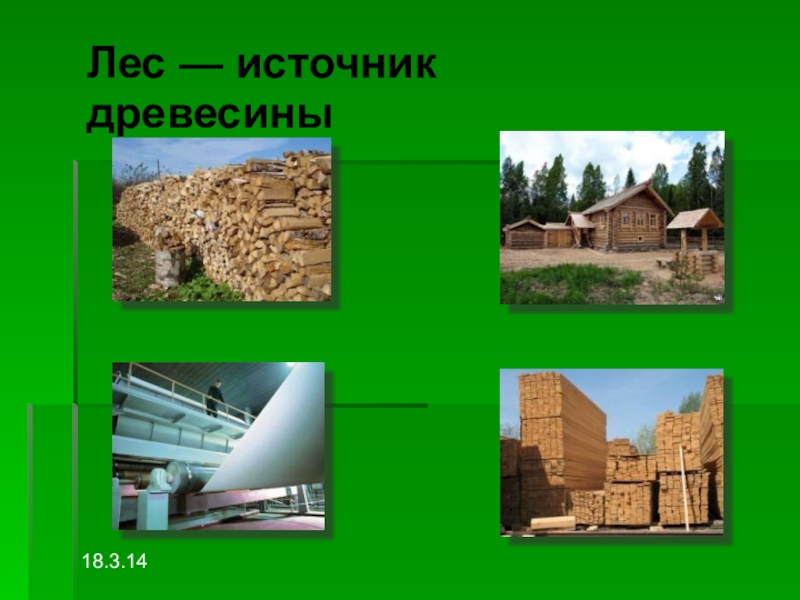 Лес — источник древесины

18.3.14